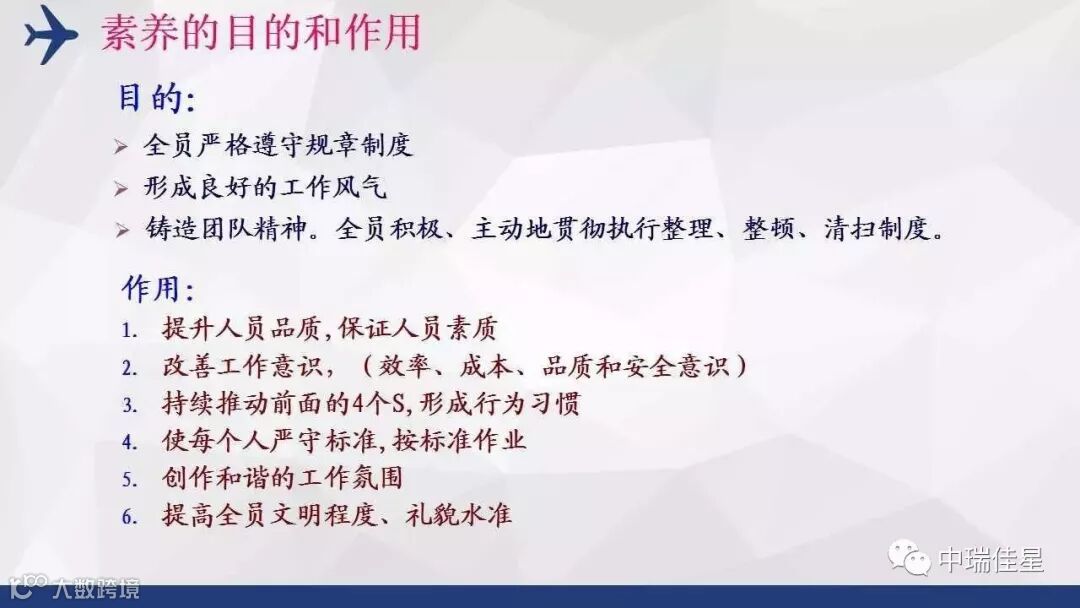 素养的目的和作用

目的：

➢ 全员严格遵守规章制度

➢ 形成良好的工作风气

➢ 铸造团队精神。全员积极、主动地贯彻执行整理、整顿、清扫制度。

作用：

1. 提升人员品质，保证人员素质
2. 改善工作意识，（效率、成本、品质和安全意识）
3. 持续推动前面的4个S，形成行为习惯
4. 使每个人严守标准，按标准作业
5. 创作和谐的工作氛围
6. 提高全员文明程度、礼貌水准

中瑞佳星

大数跨境